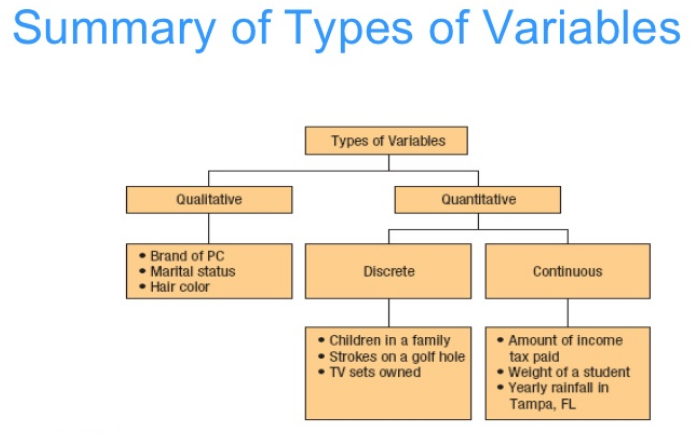 Summary of Types of Variables

Types of Variables

Qualitative

Quantitative

• Brand of PC
• Marital status
• Hair color

Discrete

Continuous

• Children in a family
• Strokes on a golf hole
• TV sets owned

• Amount of income tax paid
• Weight of a student
• Yearly rainfall in Tampa, FL